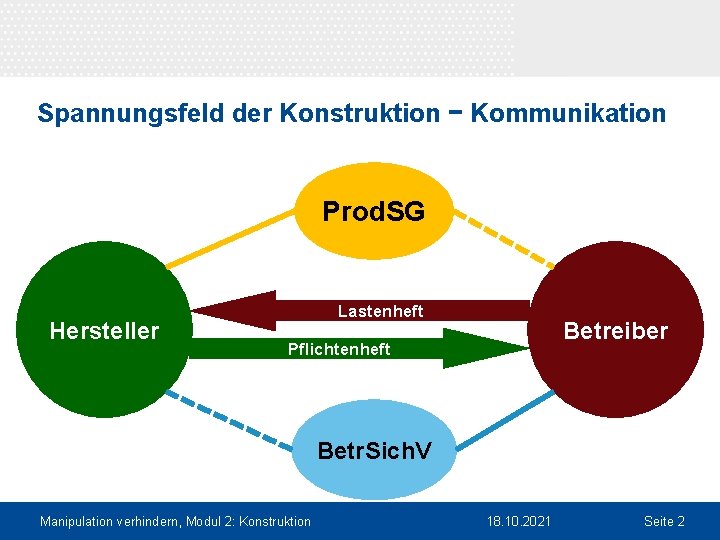 Spannungsfeld der Konstruktion − Kommunikation

ProdSG

Hersteller

Lastenheft

Pflichtenheft

Betreiber

BetrSichV

Manipulation verhindern, Modul 2: Konstruktion

18.10.2021

Seite 2